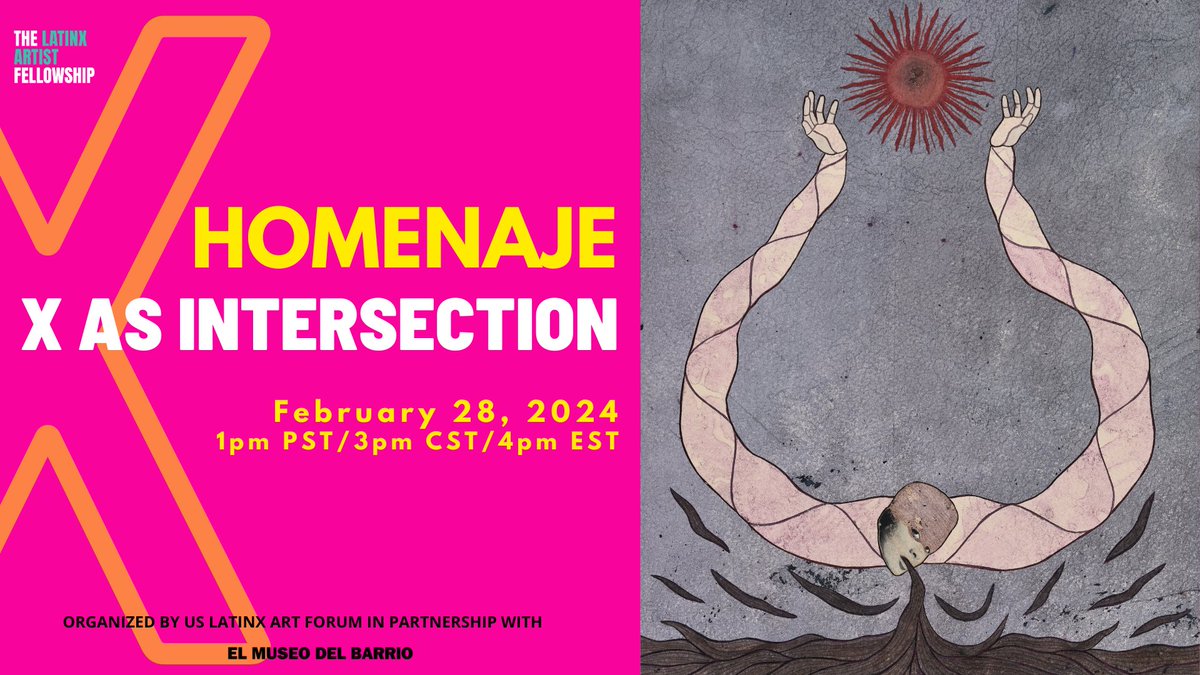 THE LATINX ARTIST FELLOWSHIP

HOMENAJE

X AS INTERSECTION

February 28, 2024
1pm PST/3pm CST/4pm EST

ORGANIZED BY US LATINX ART FORUM IN PARTNERSHIP WITH

EL MUSEO DEL BARRIO